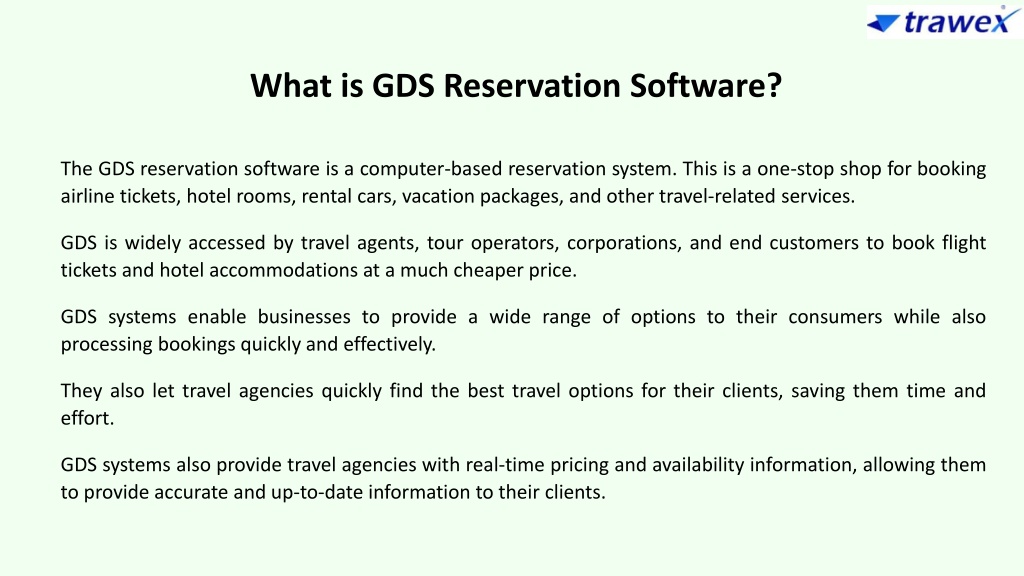 trawex

What is GDS Reservation Software?

The GDS reservation software is a computer-based reservation system. This is a one-stop shop for booking airline tickets, hotel rooms, rental cars, vacation packages, and other travel-related services.

GDS is widely accessed by travel agents, tour operators, corporations, and end customers to book flight tickets and hotel accommodations at a much cheaper price.

GDS systems enable businesses to provide a wide range of options to their consumers while also processing bookings quickly and effectively.

They also let travel agencies quickly find the best travel options for their clients, saving them time and effort.

GDS systems also provide travel agencies with real-time pricing and availability information, allowing them to provide accurate and up-to-date information to their clients.